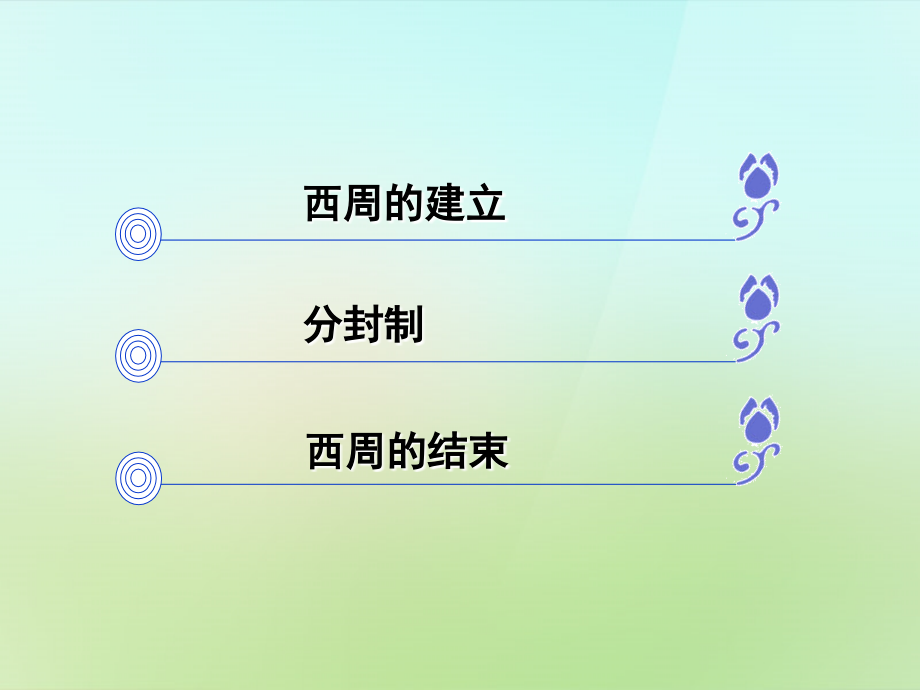 西周的建立

分封制

西周的结束